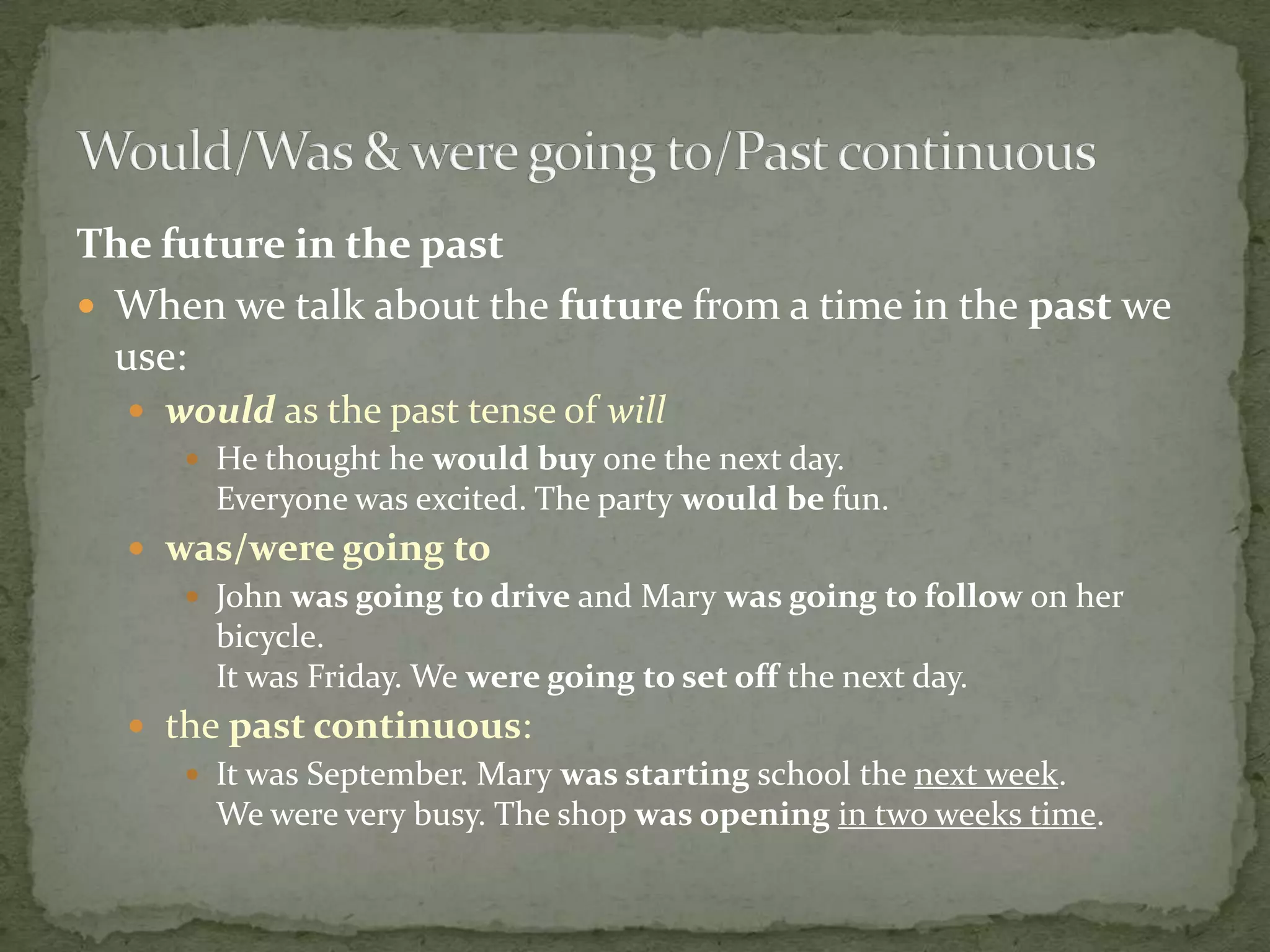 Would/Was & were going to/Past continuous

The future in the past

When we talk about the future from a time in the past we use:

would as the past tense of will

He thought he would buy one the next day.
Everyone was excited. The party would be fun.

was/were going to

John was going to drive and Mary was going to follow on her bicycle.
It was Friday. We were going to set off the next day.

the past continuous:

It was September. Mary was starting school the next week.
We were very busy. The shop was opening in two weeks time.